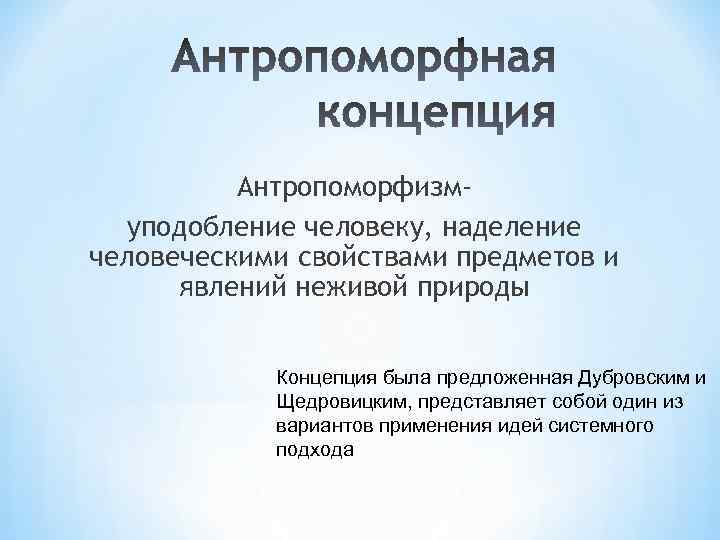 Антропоморфная концепция

Антропоморфизм-

уподобление человеку, наделение человеческими свойствами предметов и явлений неживой природы

Концепция была предложенная Дубровским и Щедровицким, представляет собой один из вариантов применения идей системного подхода